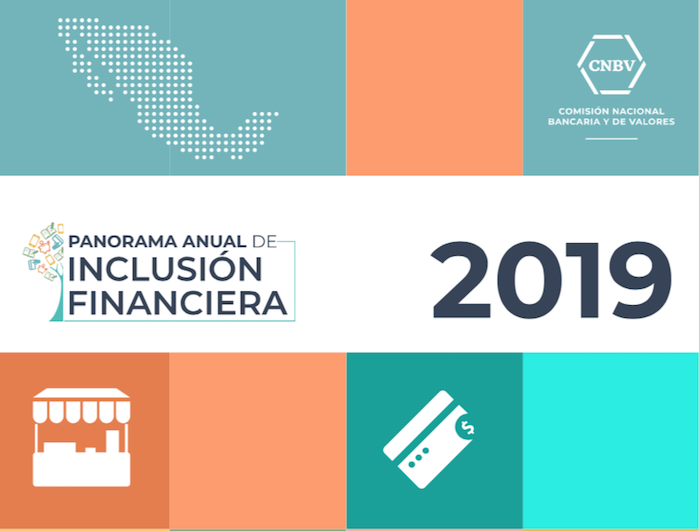 CNBV
COMISIÓN NACIONAL
BANCARIA Y DE VALORES

PANORAMA ANUAL DE
INCLUSIÓN
FINANCIERA

2019

$